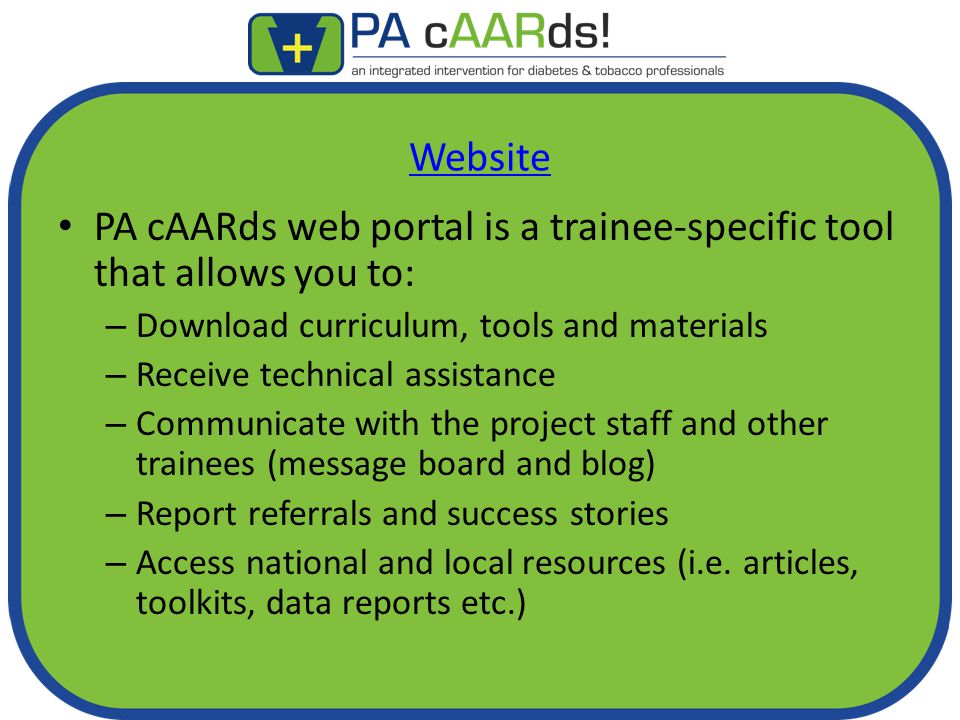 PA cAARds!
an integrated intervention for diabetes & tobacco professionals

Website

• PA cAARds web portal is a trainee-specific tool that allows you to:
– Download curriculum, tools and materials
– Receive technical assistance
– Communicate with the project staff and other trainees (message board and blog)
– Report referrals and success stories
– Access national and local resources (i.e. articles, toolkits, data reports etc.)